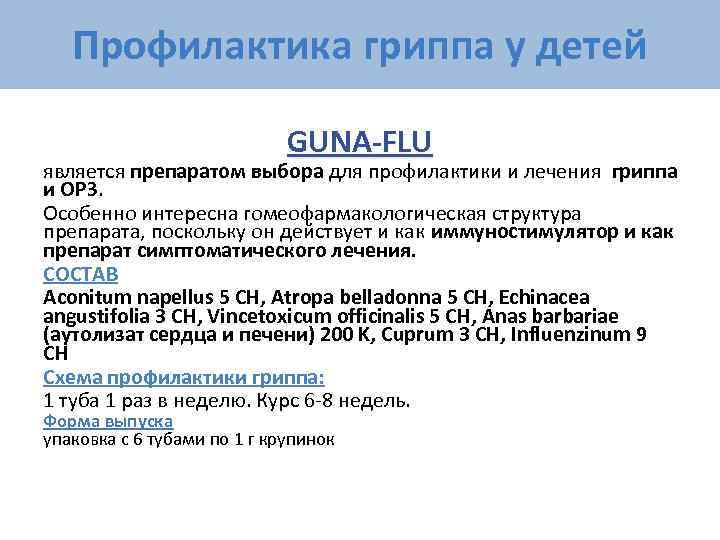 Профилактика гриппа у детей

GUNA-FLU

является препаратом выбора для профилактики и лечения гриппа и ОРЗ.

Особенно интересна гомеофармакологическая структура препарата, поскольку он действует и как иммуностимулятор и как препарат симптоматического лечения.

СОСТАВ

Aconitum napellus 5 CH, Atropa belladonna 5 CH, Echinacea angustifolia 3 CH, Vincetoxicum officinalis 5 CH, Anas barbariae (аутолизат сердца и печени) 200 K, Cuprum 3 CH, Influenzinum 9 CH

Схема профилактики гриппа:

1 туба 1 раз в неделю. Курс 6-8 недель.

Форма выпуска

упаковка с 6 тубами по 1 г крупинок